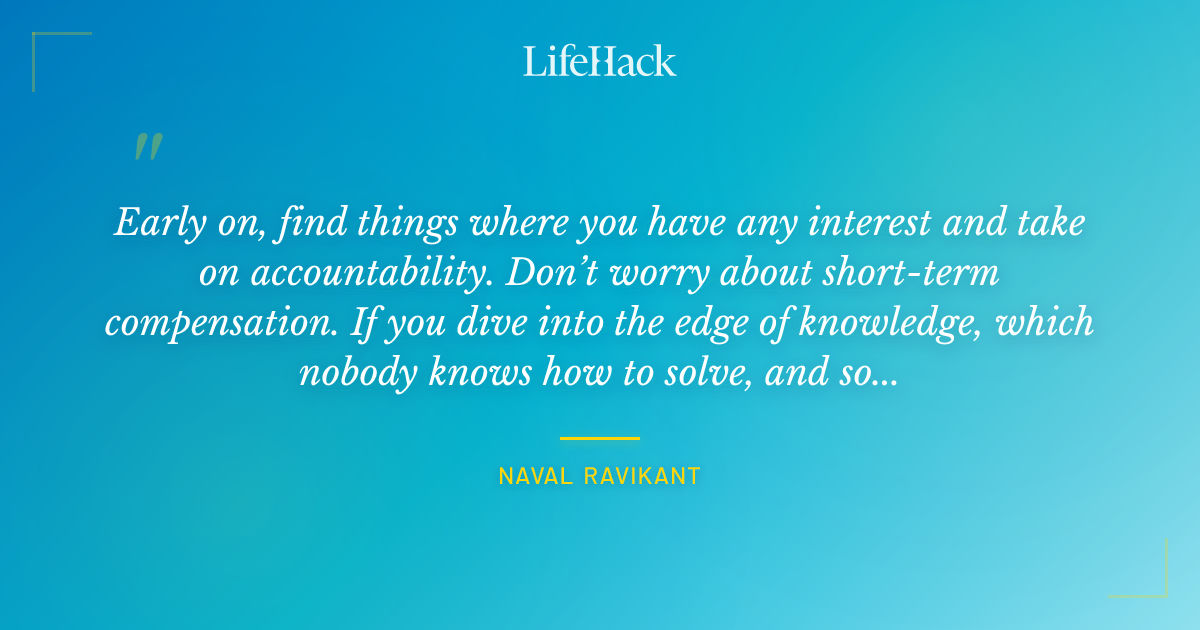 LifeHack

"

Early on, find things where you have any interest and take on accountability. Don't worry about short-term compensation. If you dive into the edge of knowledge, which nobody knows how to solve, and so...

NAVAL RAVIKANT